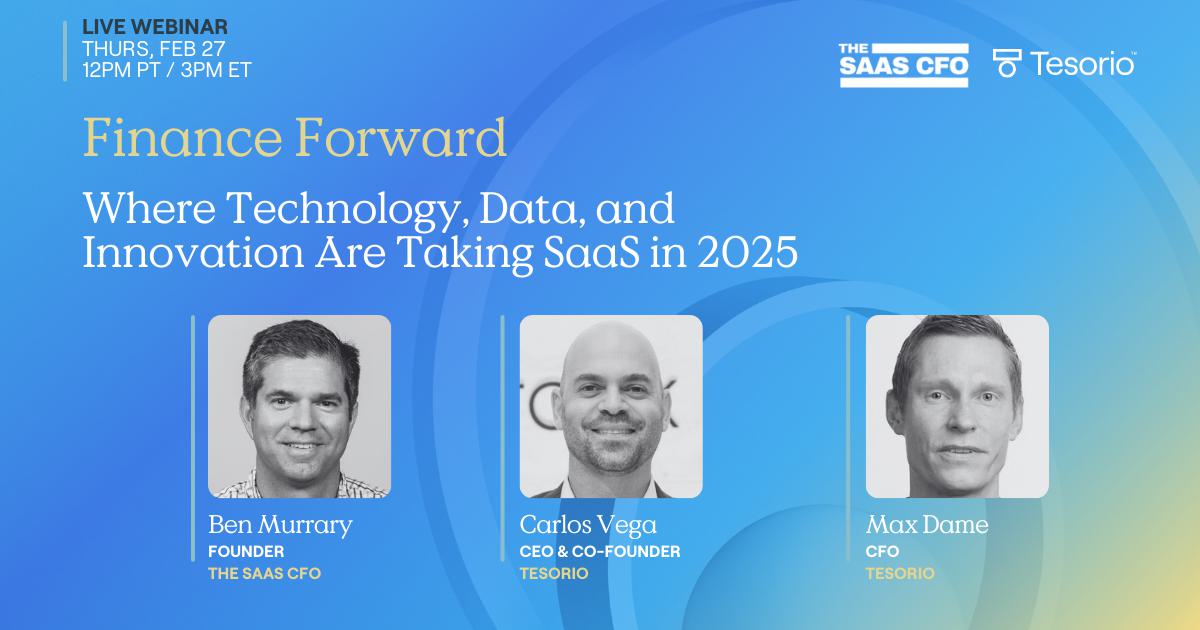 LIVE WEBINAR
THURS, FEB 27
12PM PT / 3PM ET

THE SAAS CFO

Tesorio™

Finance Forward

Where Technology, Data, and Innovation Are Taking SaaS in 2025

Ben Murrary
FOUNDER
THE SAAS CFO

Carlos Vega
CEO & CO-FOUNDER
TESORIO

Max Dame
CFO
TESORIO